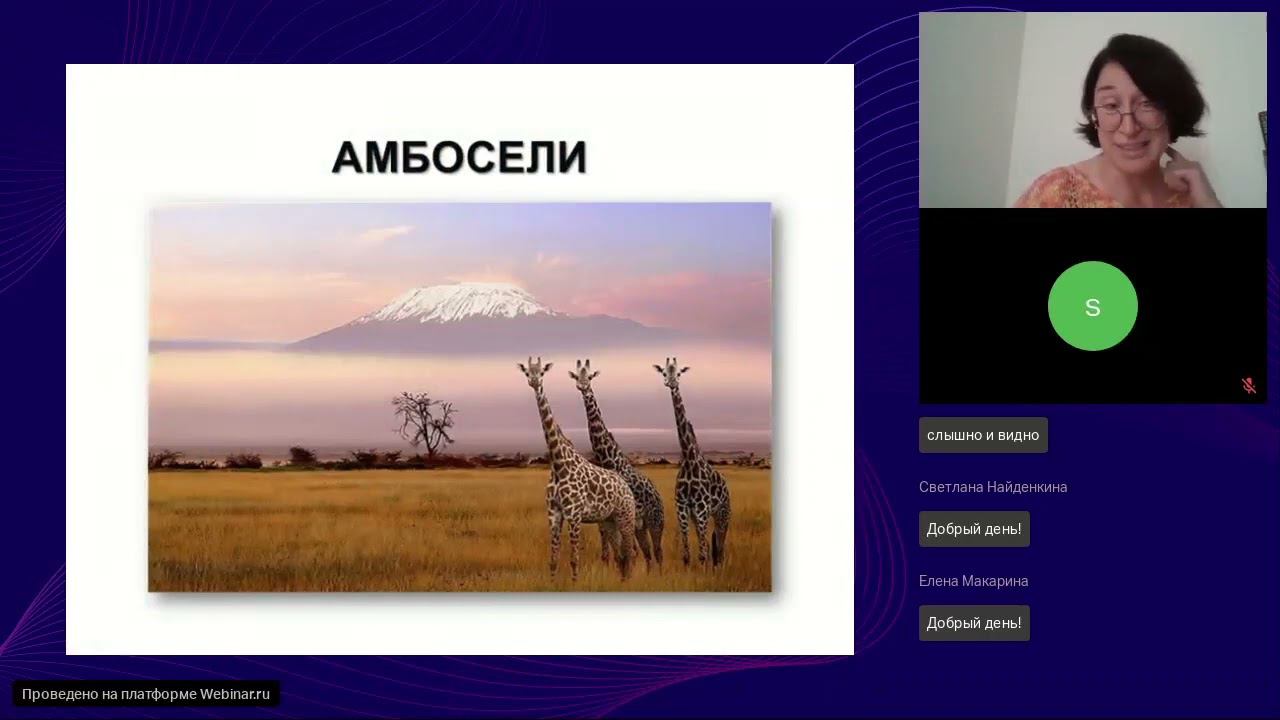 АМБОСЕЛИ

S

слышно и видно

Светлана Найденкина

Добрый день!

Елена Макарина

Добрый день!

Проведено на платформе Webinar.ru